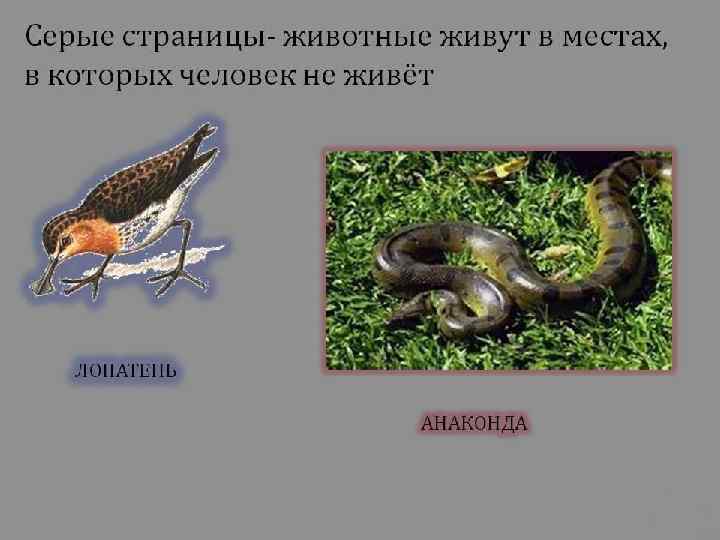 Серые страницы- животные живут в местах, в которых человек не живёт

ЛОПАТЕНЬ

АНАКОНДА